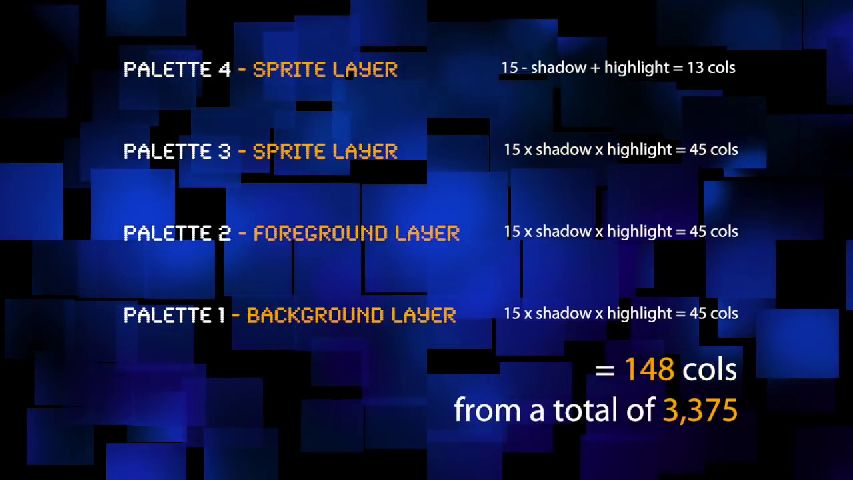 PALETTE 4 - SPRITE LAYER 15 - shadow + highlight = 13 cols

PALETTE 3 - SPRITE LAYER 15 x shadow x highlight = 45 cols

PALETTE 2 - FOREGROUND LAYER 15 x shadow x highlight = 45 cols

PALETTE 1 - BACKGROUND LAYER 15 x shadow x highlight = 45 cols

= 148 cols
from a total of 3,375